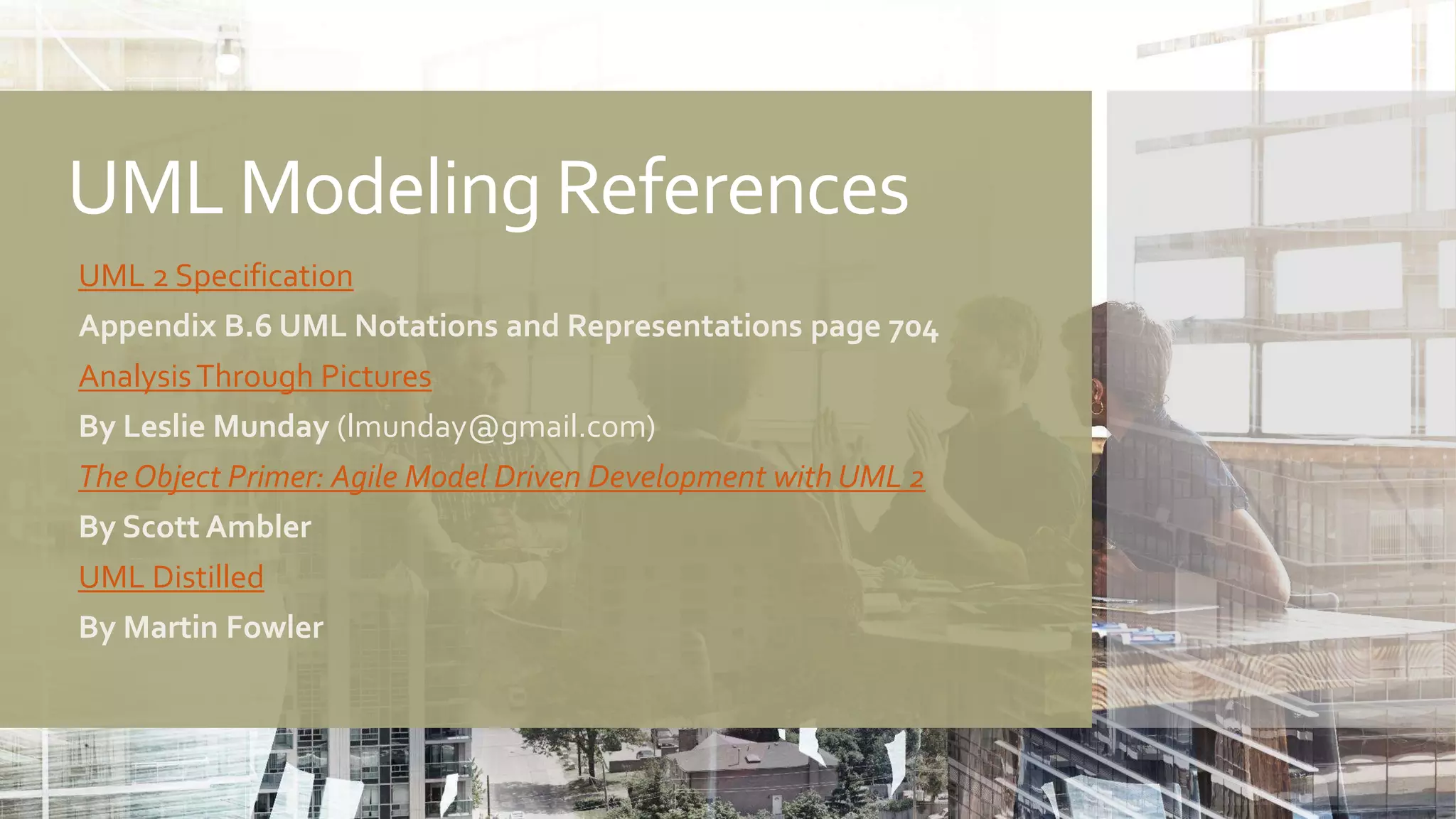 UML Modeling References

UML 2 Specification

Appendix B.6 UML Notations and Representations page 704

Analysis Through Pictures

By Leslie Munday (lmunday@gmail.com)

The Object Primer: Agile Model Driven Development with UML 2

By Scott Ambler

UML Distilled

By Martin Fowler